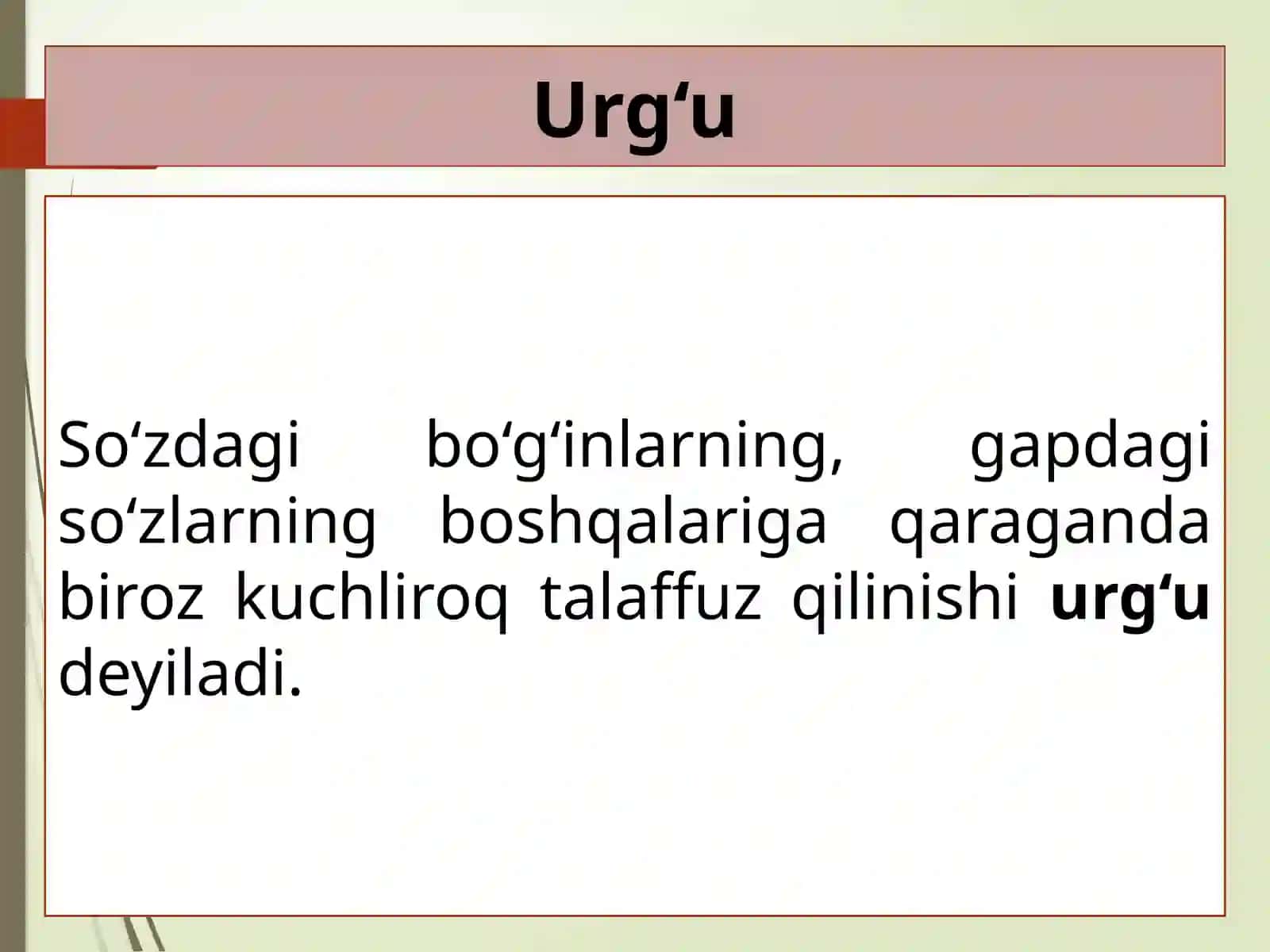 Urg‘u

So‘zdagi bo‘g‘inlarning, gapdagi so‘zlarning boshqalariga qaraganda biroz kuchliroq talaffuz qilinishi urg‘u deyiladi.